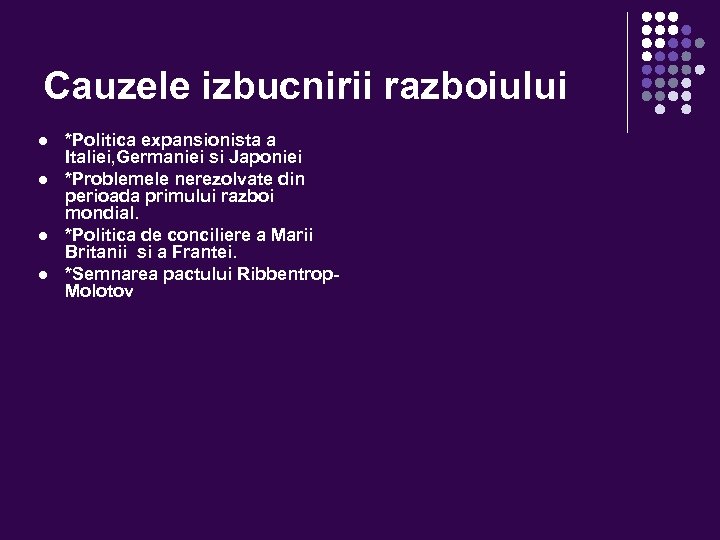 Cauzele izbucnirii razboiului

- *Politica expansionista a Italiei,Germaniei si Japoniei
- *Problemele nerezolvate din perioada primului razboi mondial.
- *Politica de conciliere a Marii Britanii si a Frantei.
- *Semnarea pactului Ribbentrop-Molotov